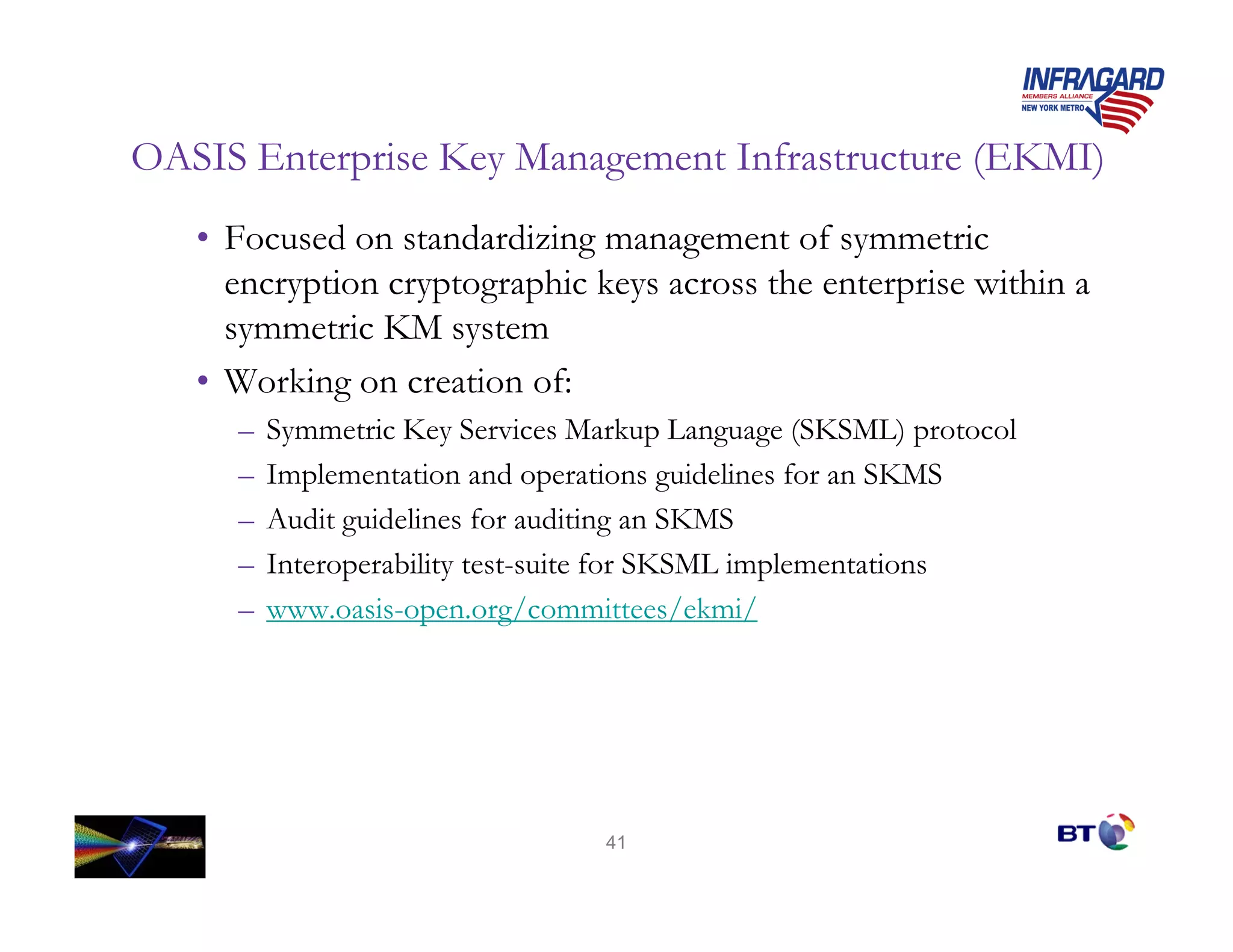 INFRAGARD
MEMBERS ALLIANCE
NEW YORK METRO

OASIS Enterprise Key Management Infrastructure (EKMI)

• Focused on standardizing management of symmetric encryption cryptographic keys across the enterprise within a symmetric KM system

• Working on creation of:
– Symmetric Key Services Markup Language (SKSML) protocol
– Implementation and operations guidelines for an SKMS
– Audit guidelines for auditing an SKMS
– Interoperability test-suite for SKSML implementations
– www.oasis-open.org/committees/ekmi/

41

BT